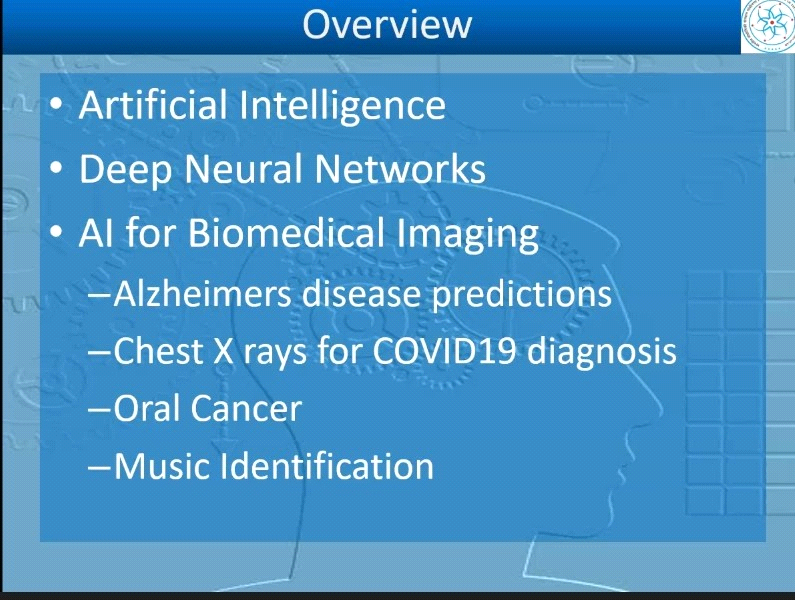 Overview

• Artificial Intelligence
• Deep Neural Networks
• AI for Biomedical Imaging
–Alzheimers disease predictions
–Chest X rays for COVID19 diagnosis
–Oral Cancer
–Music Identification